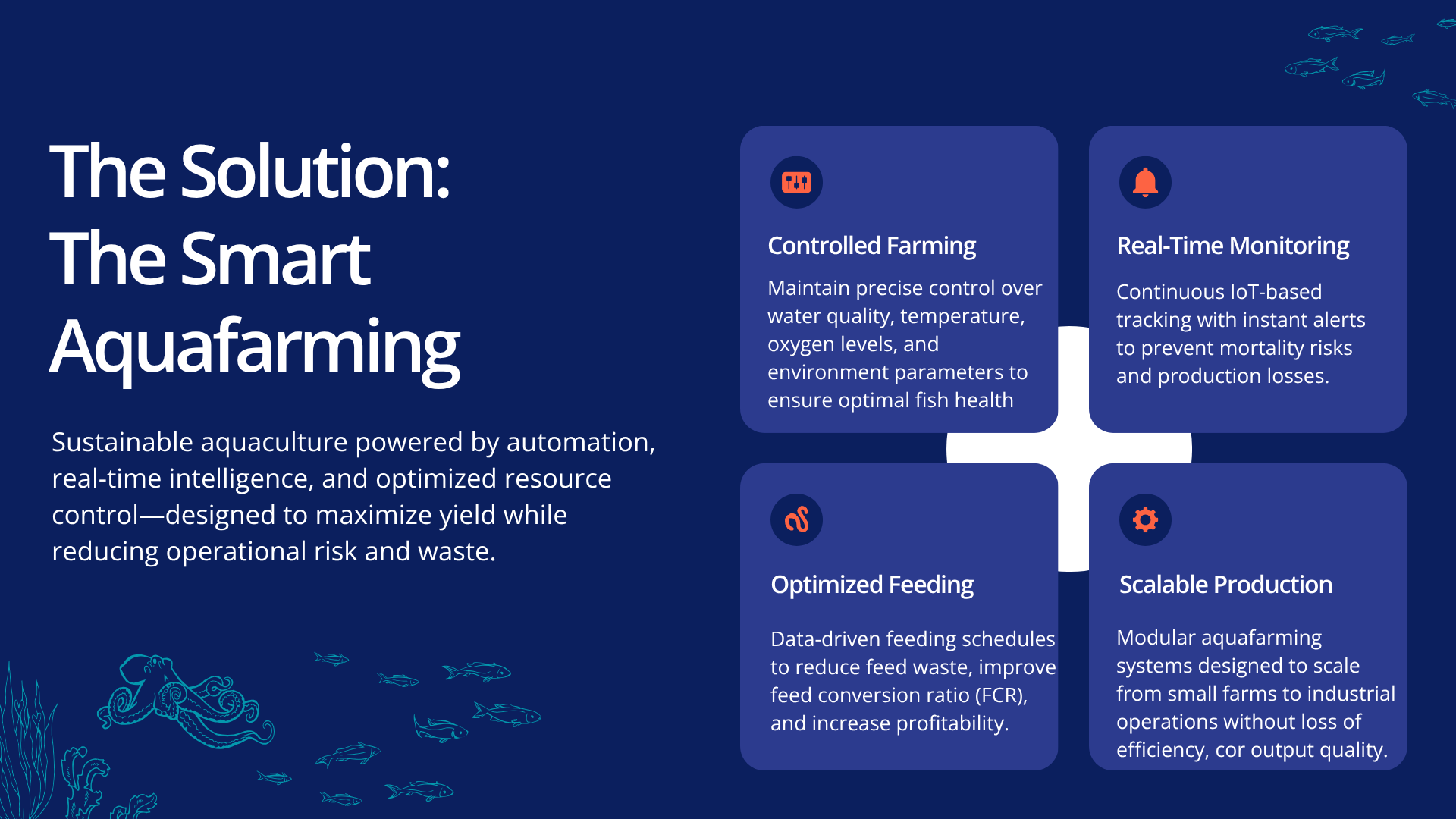 The Solution: The Smart Aquafarming

Sustainable aquaculture powered by automation, real-time intelligence, and optimized resource control—designed to maximize yield while reducing operational risk and waste.

Controlled Farming

Maintain precise control over water quality, temperature, oxygen levels, and environment parameters to ensure optimal fish health

Real-Time Monitoring

Continuous IoT-based tracking with instant alerts to prevent mortality risks and production losses.

Optimized Feeding

Data-driven feeding schedules to reduce feed waste, improve feed conversion ratio (FCR), and increase profitability.

Scalable Production

Modular aquafarming systems designed to scale from small farms to industrial operations without loss of efficiency, cor output quality.